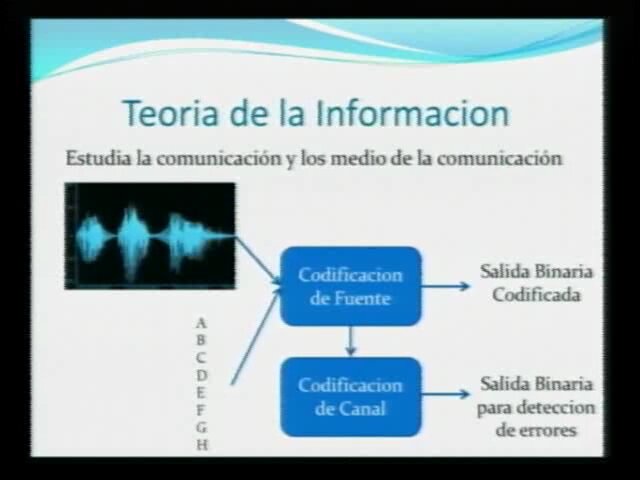 Teoria de la Informacion

Estudia la comunicación y los medio de la comunicación

A
B
C
D
E
F
G
H

Codificacion de Fuente

Salida Binaria Codificada

Codificacion de Canal

Salida Binaria para deteccion de errores